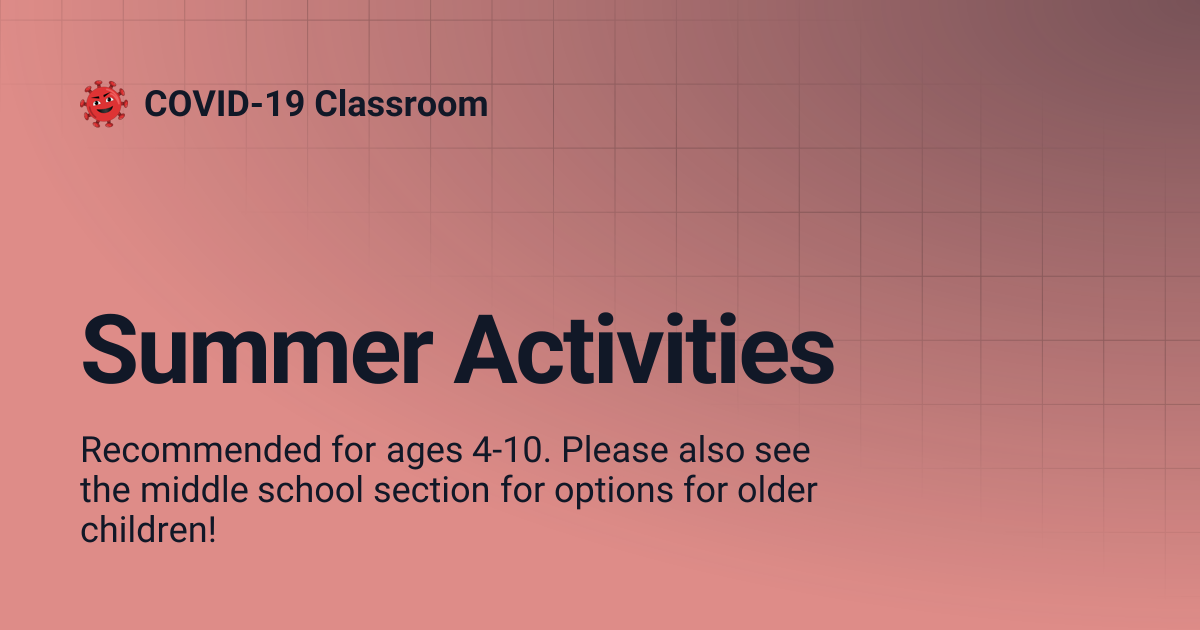 COVID-19 Classroom

Summer Activities

Recommended for ages 4-10. Please also see the middle school section for options for older children!